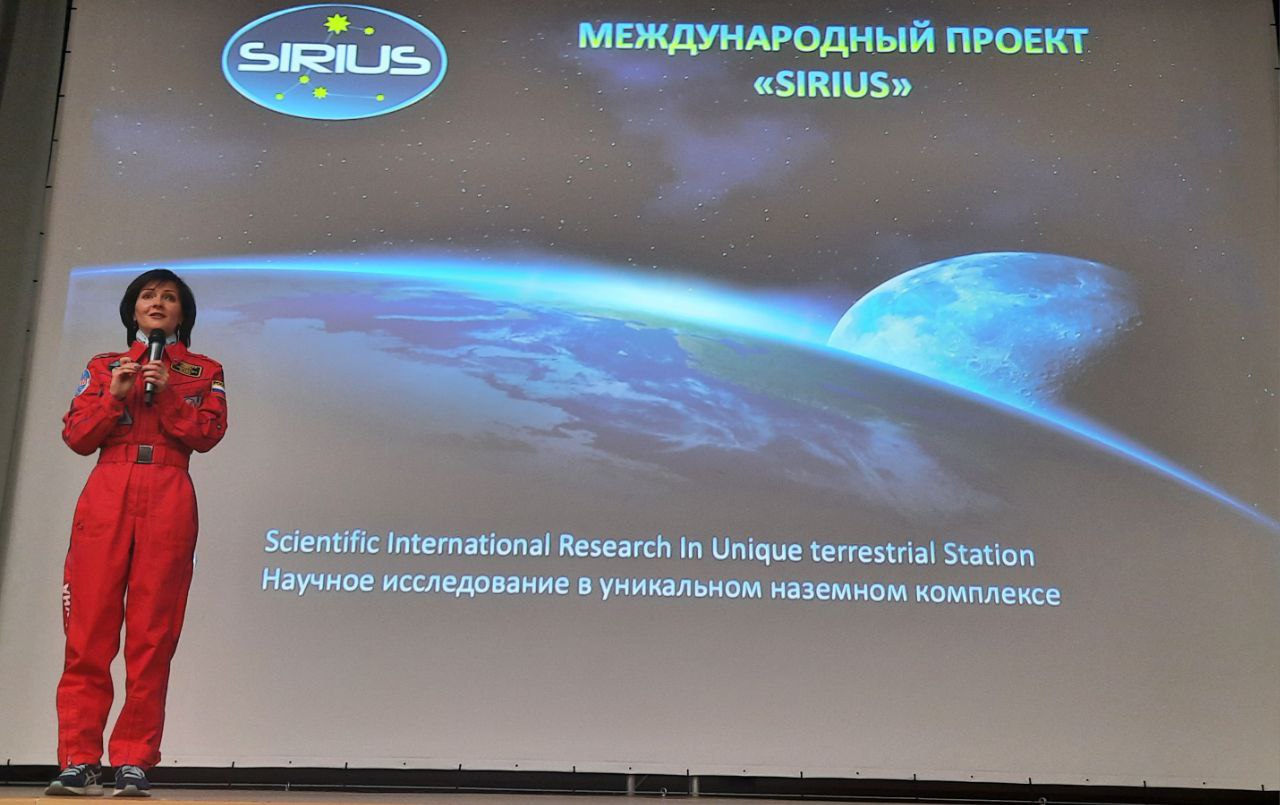 SIRIUS

МЕЖДУНАРОДНЫЙ ПРОЕКТ «SIRIUS»

Scientific International Research In Unique terrestrial Station
Научное исследование в уникальном наземном комплексе